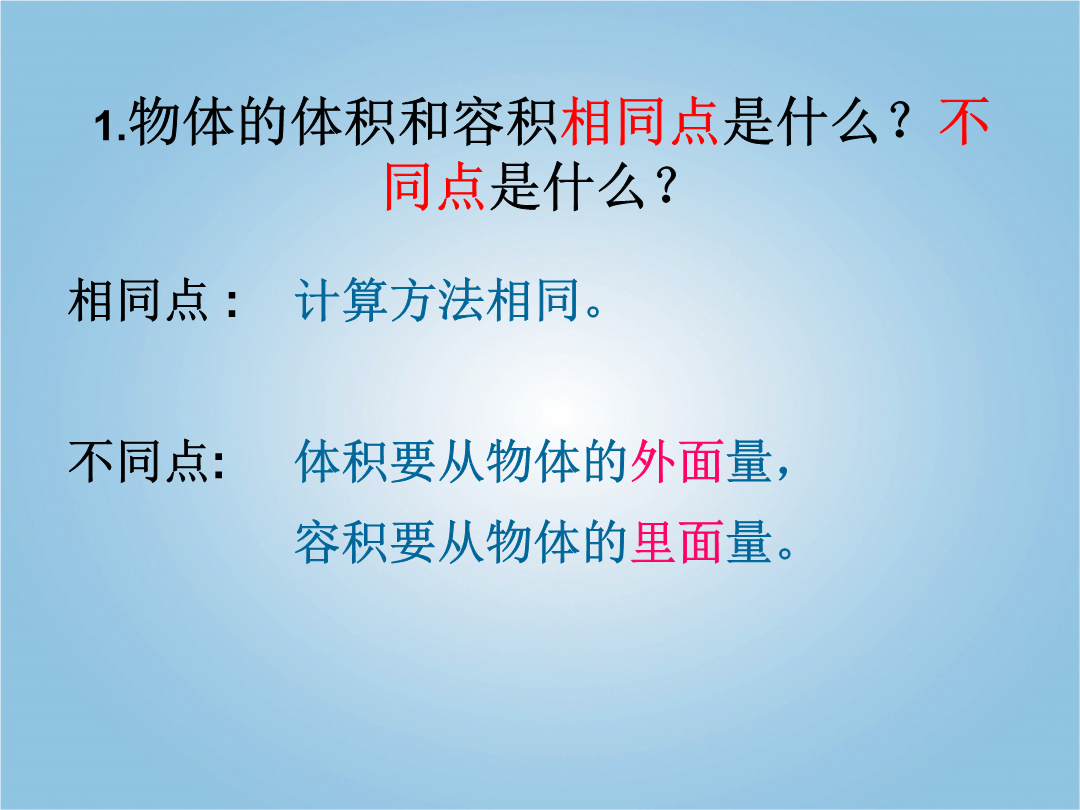 1.物体的体积和容积相同点是什么？不同点是什么？

相同点： 计算方法相同。

不同点: 体积要从物体的外面量，
容积要从物体的里面量。